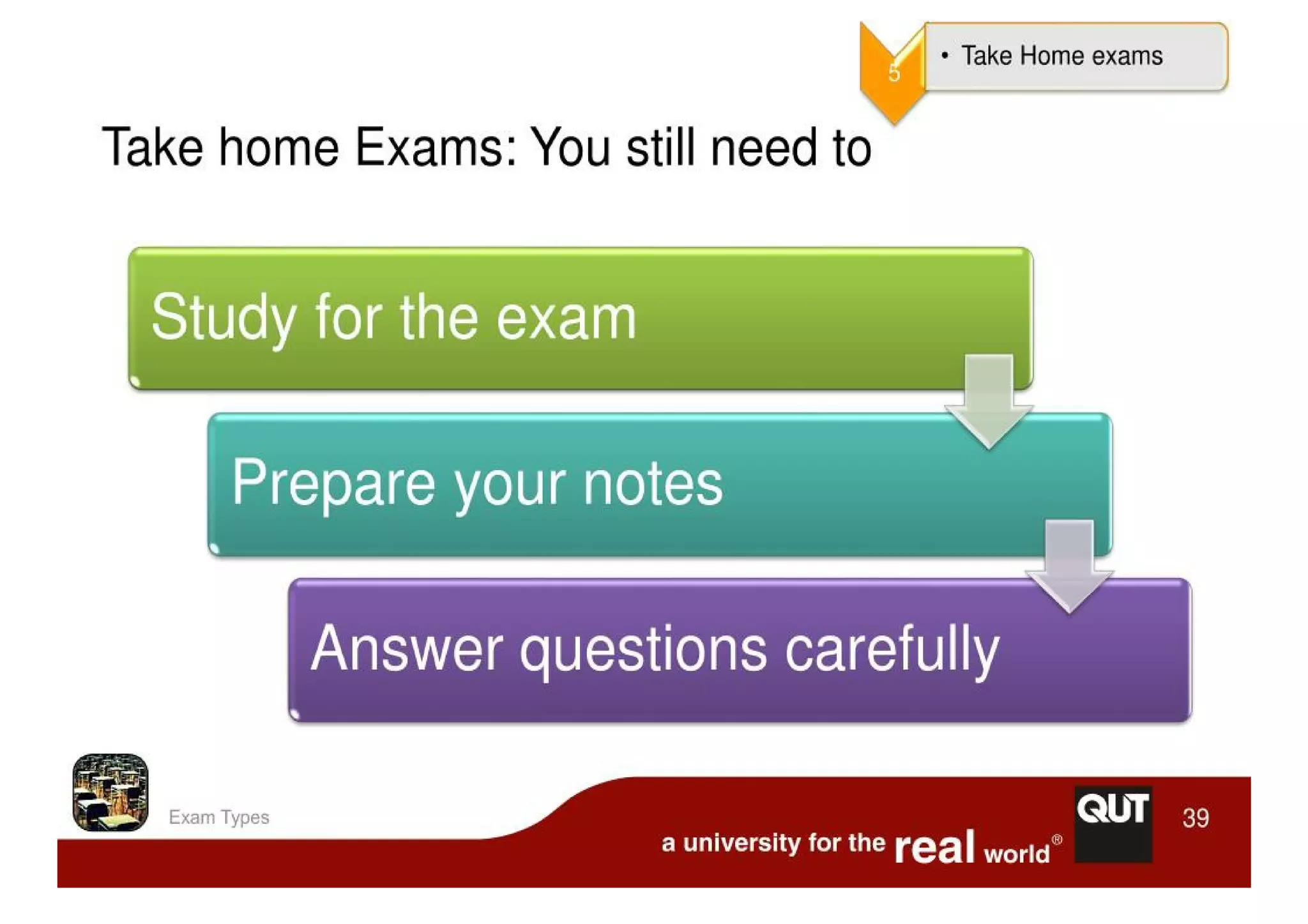 5

• Take Home exams

Take home Exams: You still need to

Study for the exam

Prepare your notes

Answer questions carefully

Exam Types

a university for the real world®

QUT

39